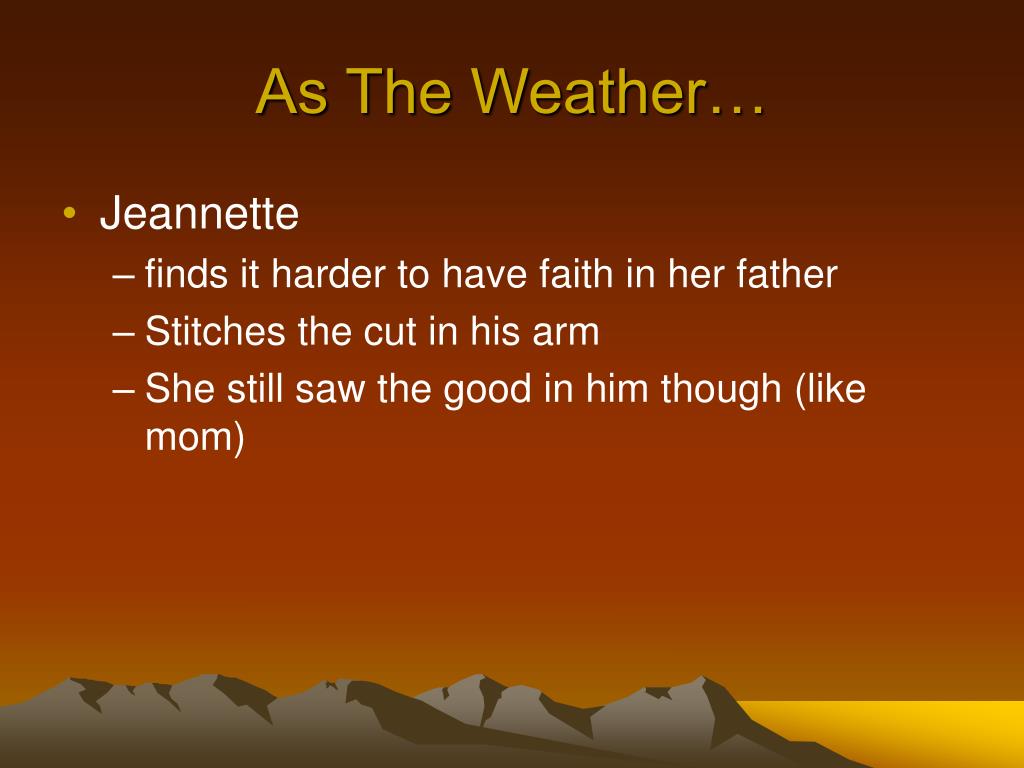 As The Weather…

• Jeannette
– finds it harder to have faith in her father
– Stitches the cut in his arm
– She still saw the good in him though (like mom)